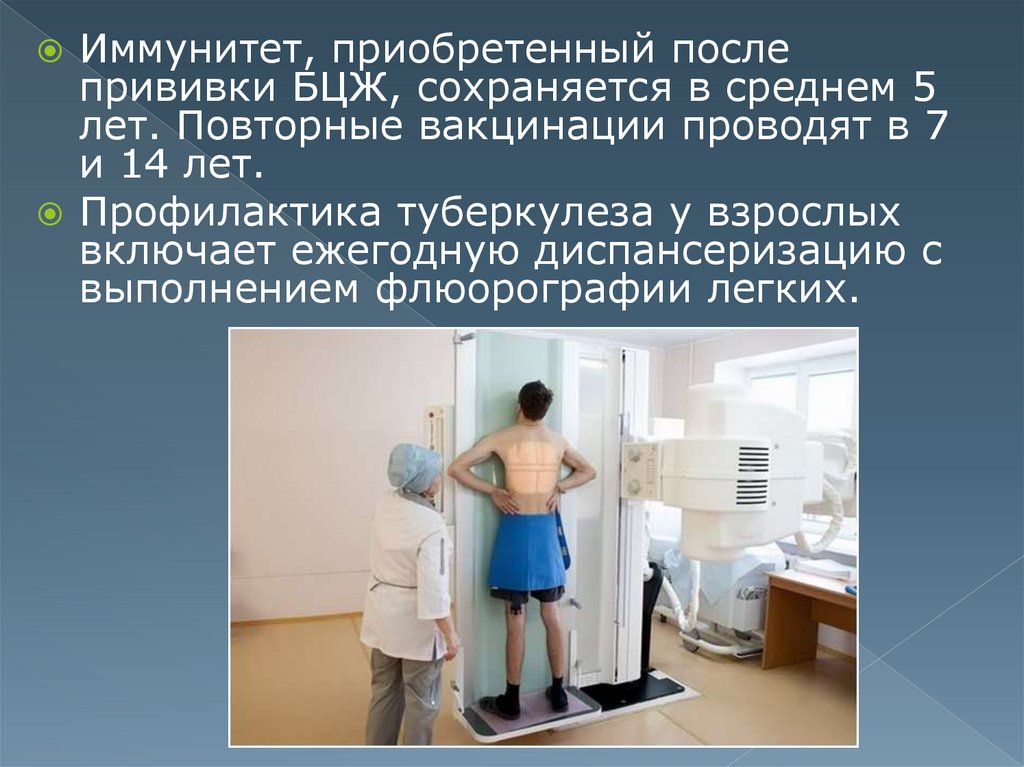 Иммунитет, приобретенный после прививки БЦЖ, сохраняется в среднем 5 лет. Повторные вакцинации проводят в 7 и 14 лет.

Профилактика туберкулеза у взрослых включает ежегодную диспансеризацию с выполнением флюорографии легких.